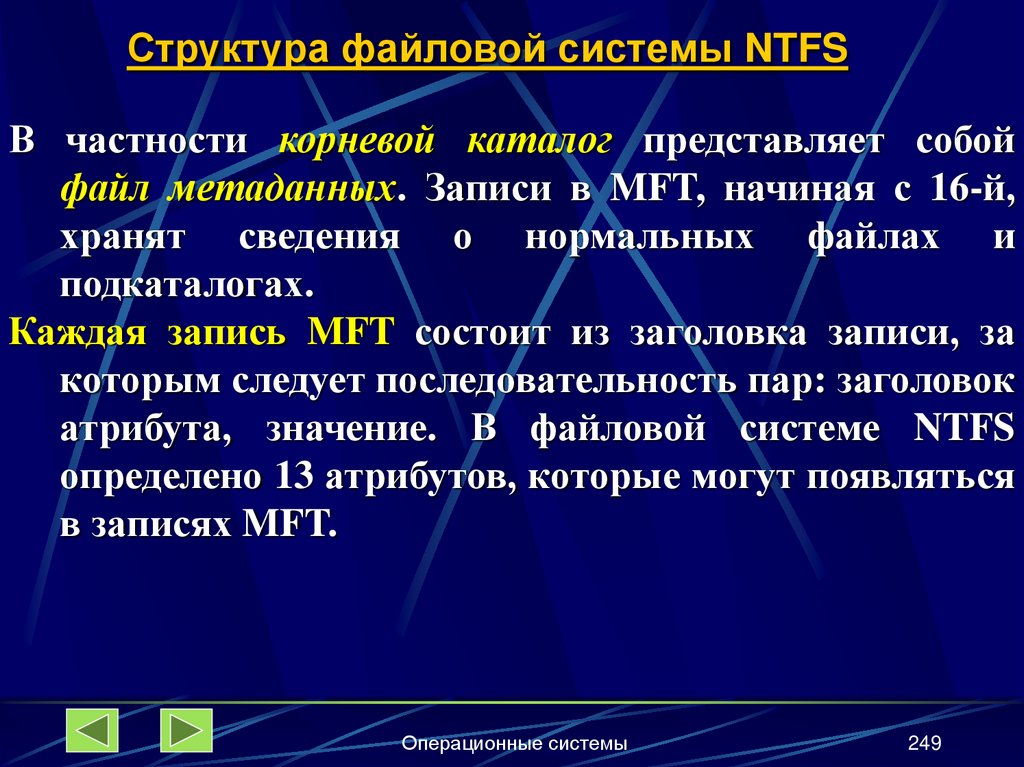 Структура файловой системы NTFS

В частности корневой каталог представляет собой файл метаданных. Записи в MFT, начиная с 16-й, хранят сведения о нормальных файлах и подкаталогах.

Каждая запись MFT состоит из заголовка записи, за которым следует последовательность пар: заголовок атрибута, значение. В файловой системе NTFS определено 13 атрибутов, которые могут появляться в записях MFT.

Операционные системы

249